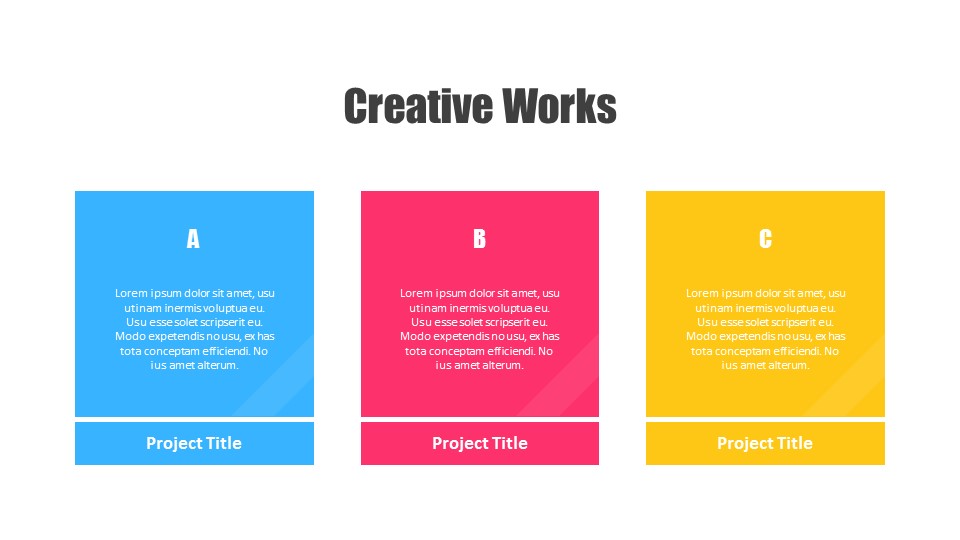 Creative Works

A

Lorem ipsum dolor sit amet, usu utinam inermis voluptua eu. Usu esse solet scripserit eu. Modo expetendis no usu, ex has tota conceptam efficiendi. No ius amet alterum.

Project Title

B

Lorem ipsum dolor sit amet, usu utinam inermis voluptua eu. Usu esse solet scripserit eu. Modo expetendis no usu, ex has tota conceptam efficiendi. No ius amet alterum.

Project Title

C

Lorem ipsum dolor sit amet, usu utinam inermis voluptua eu. Usu esse solet scripserit eu. Modo expetendis no usu, ex has tota conceptam efficiendi. No ius amet alterum.

Project Title